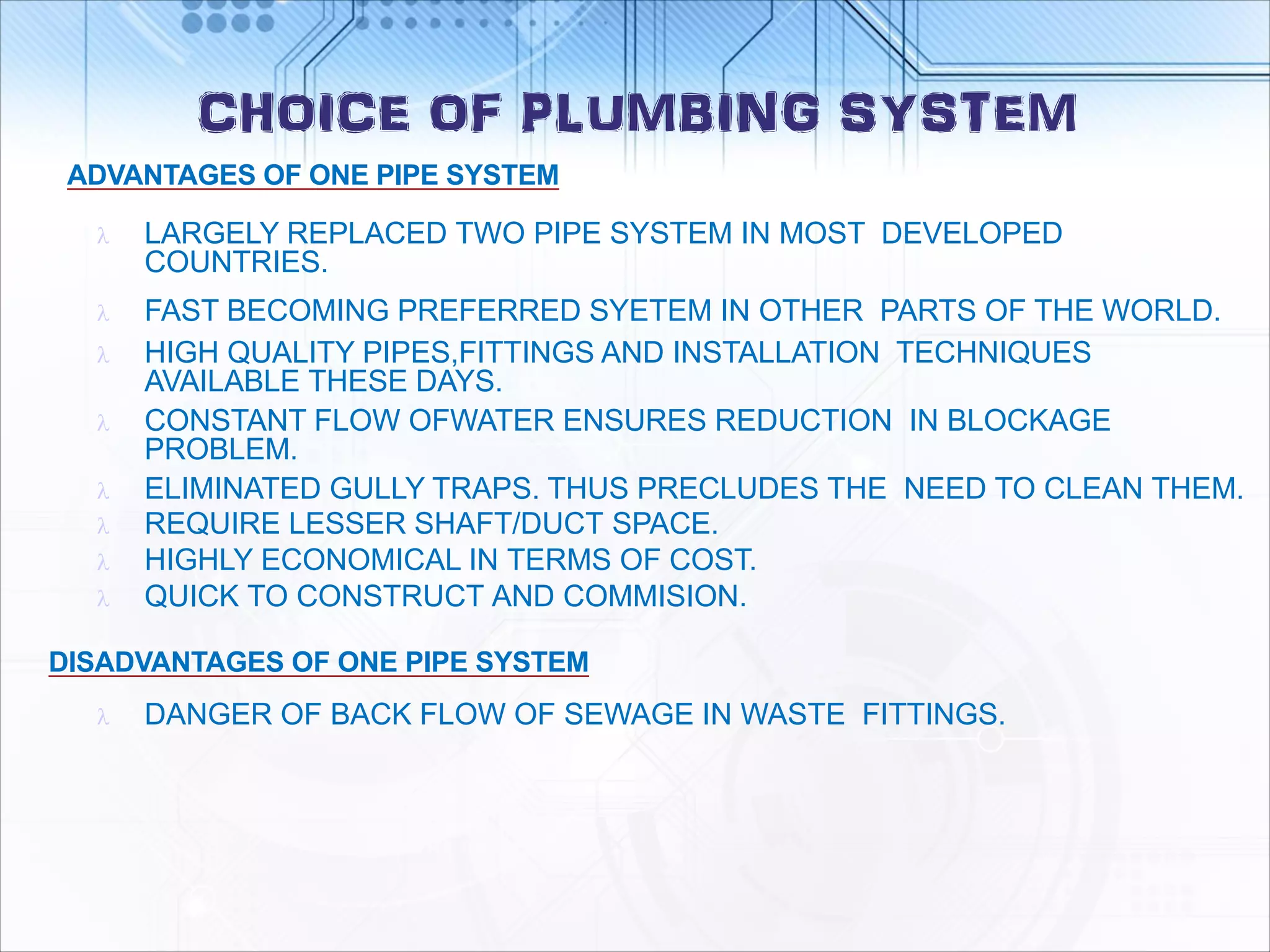 CHOICE OF PLUMBING SYSTEM

ADVANTAGES OF ONE PIPE SYSTEM

λ LARGELY REPLACED TWO PIPE SYSTEM IN MOST DEVELOPED COUNTRIES.

λ FAST BECOMING PREFERRED SYETEM IN OTHER PARTS OF THE WORLD.

λ HIGH QUALITY PIPES,FITTINGS AND INSTALLATION TECHNIQUES AVAILABLE THESE DAYS.

λ CONSTANT FLOW OFWATER ENSURES REDUCTION IN BLOCKAGE PROBLEM.

λ ELIMINATED GULLY TRAPS. THUS PRECLUDES THE NEED TO CLEAN THEM.

λ REQUIRE LESSER SHAFT/DUCT SPACE.

λ HIGHLY ECONOMICAL IN TERMS OF COST.

λ QUICK TO CONSTRUCT AND COMMISION.

DISADVANTAGES OF ONE PIPE SYSTEM

λ DANGER OF BACK FLOW OF SEWAGE IN WASTE FITTINGS.